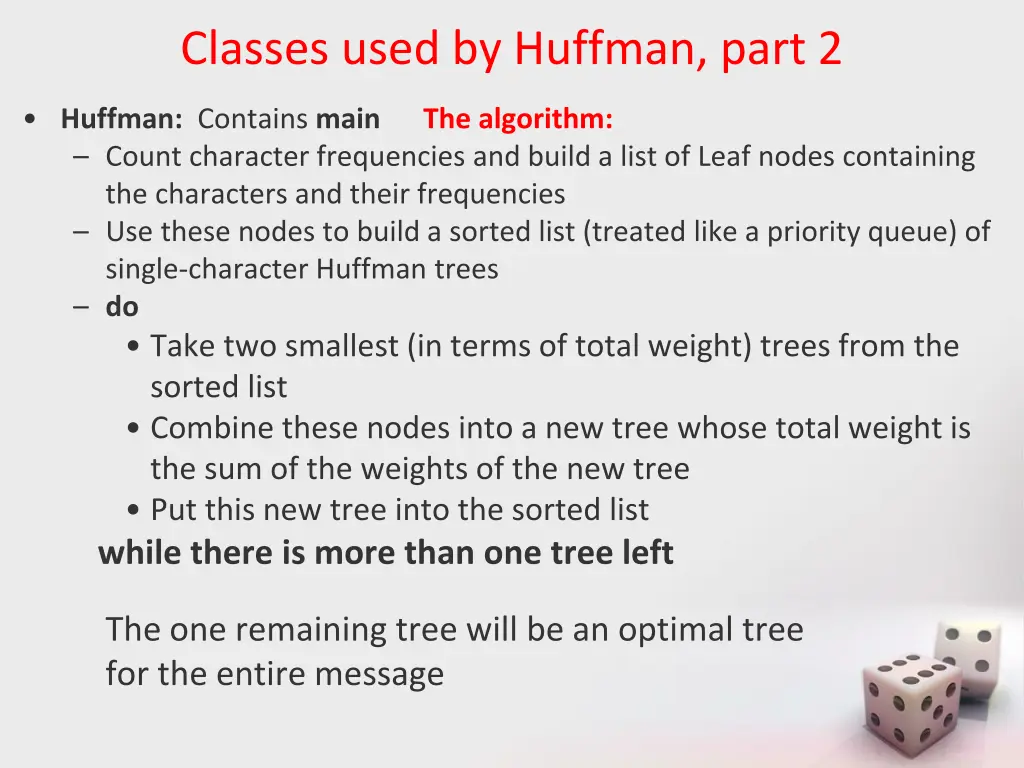 Classes used by Huffman, part 2

• Huffman: Contains main The algorithm:
– Count character frequencies and build a list of Leaf nodes containing the characters and their frequencies
– Use these nodes to build a sorted list (treated like a priority queue) of single-character Huffman trees
– do
• Take two smallest (in terms of total weight) trees from the sorted list
• Combine these nodes into a new tree whose total weight is the sum of the weights of the new tree
• Put this new tree into the sorted list
while there is more than one tree left

The one remaining tree will be an optimal tree for the entire message